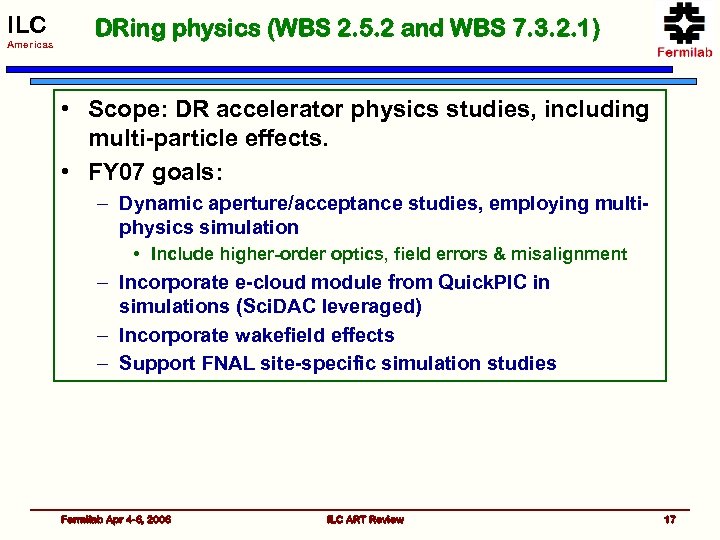 ILC
Americas

DRing physics (WBS 2.5.2 and WBS 7.3.2.1)

Fermilab

• Scope: DR accelerator physics studies, including multi-particle effects.
• FY07 goals:
– Dynamic aperture/acceptance studies, employing multi-physics simulation
• Include higher-order optics, field errors & misalignment
– Incorporate e-cloud module from QuickPIC in simulations (SciDAC leveraged)
– Incorporate wakefield effects
– Support FNAL site-specific simulation studies

Fermilab Apr 4-6, 2006

ILC ART Review

17